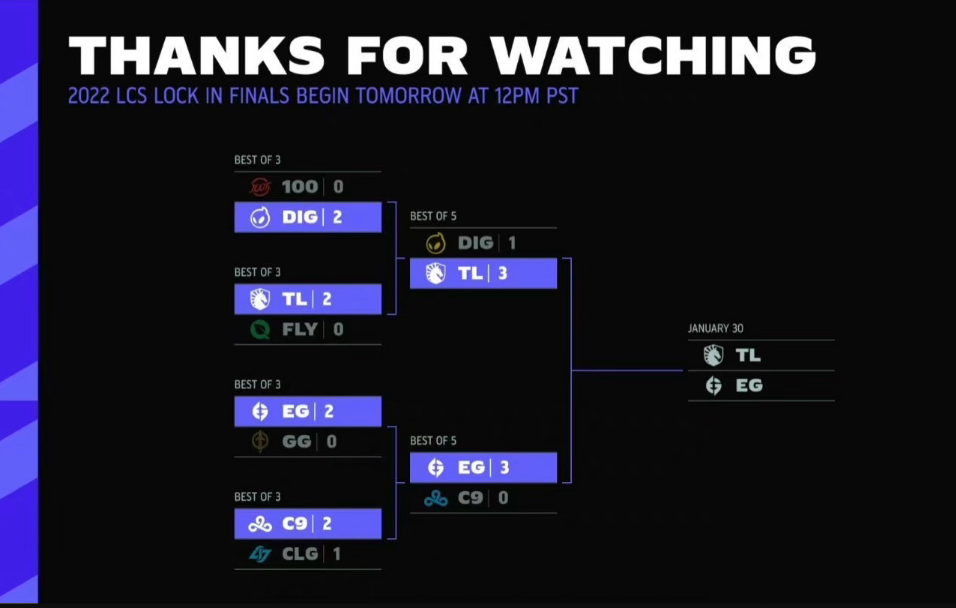 THANKS FOR WATCHING
2022 LCS LOCK IN FINALS BEGIN TOMORROW AT 12PM PST

BEST OF 3
100 | 0
DIG | 2

BEST OF 3
TL | 2
FLY | 0

BEST OF 3
EG | 2
GG | 0

BEST OF 3
C9 | 2
CLG | 1

BEST OF 5
DIG | 1
TL | 3

BEST OF 5
EG | 3
C9 | 0

JANUARY 30
TL
EG